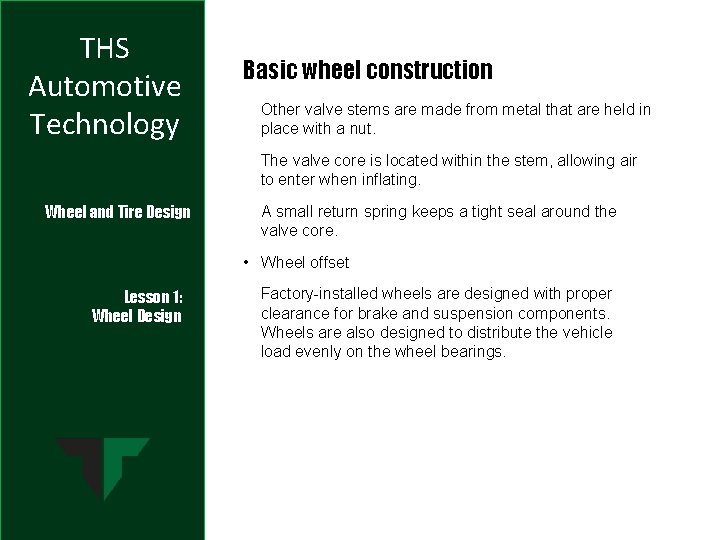 THS Automotive Technology

Wheel and Tire Design

Lesson 1:
Wheel Design

Basic wheel construction

Other valve stems are made from metal that are held in place with a nut.

The valve core is located within the stem, allowing air to enter when inflating.

A small return spring keeps a tight seal around the valve core.

• Wheel offset

Factory-installed wheels are designed with proper clearance for brake and suspension components. Wheels are also designed to distribute the vehicle load evenly on the wheel bearings.